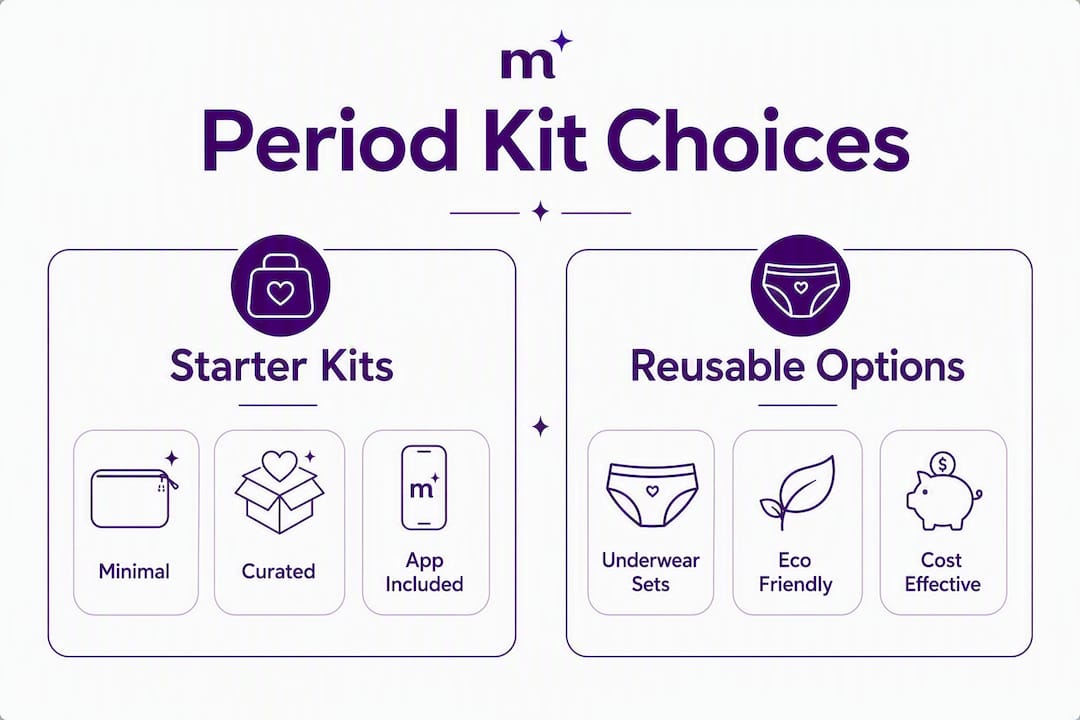 m

Period Kit Choices

Starter Kits

Minimal

Curated

m

App Included

Reusable Options

Underwear Sets

Eco Friendly

$

Cost Effective